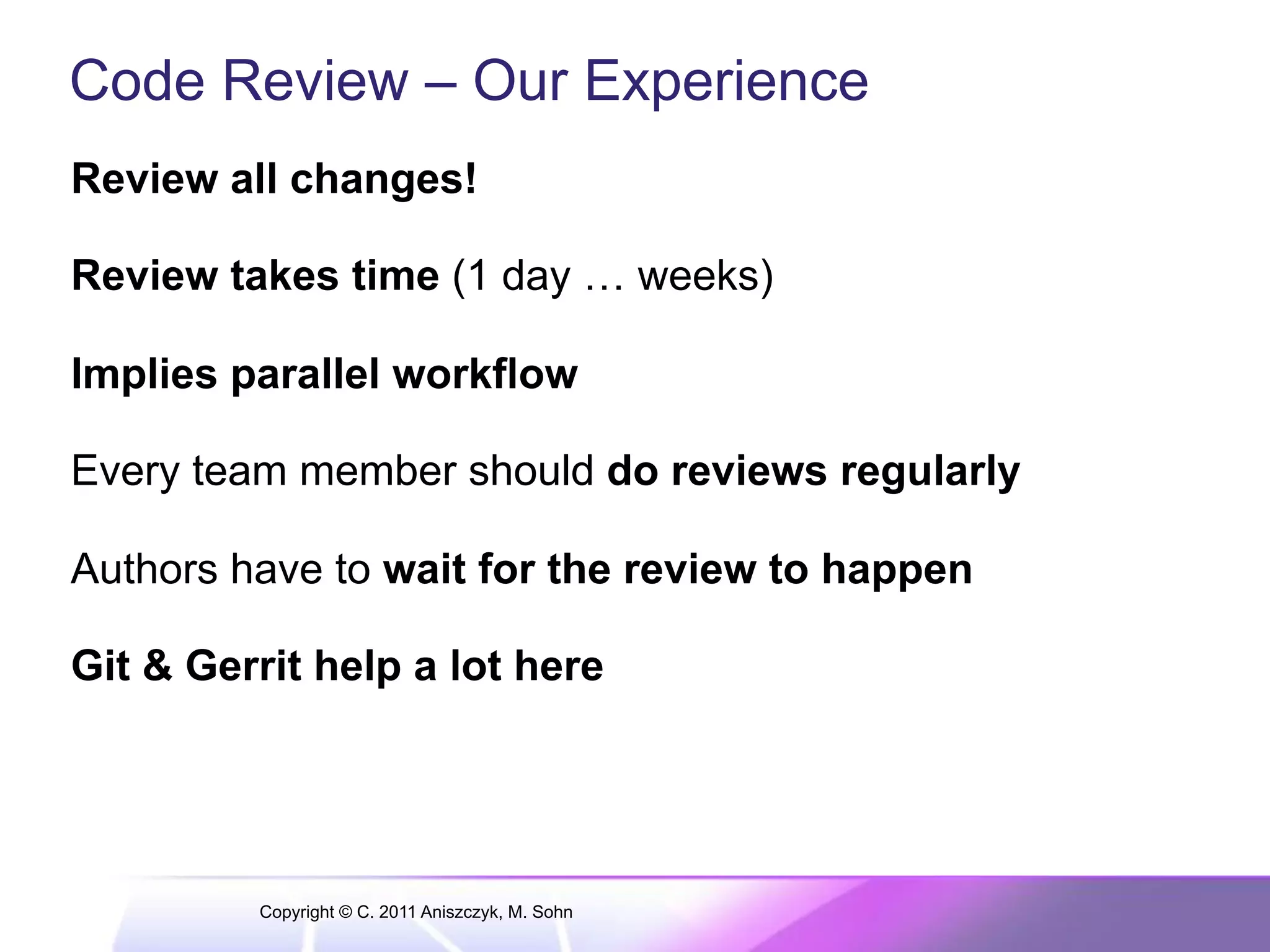 Code Review – Our Experience

Review all changes!

Review takes time (1 day … weeks)

Implies parallel workflow

Every team member should do reviews regularly

Authors have to wait for the review to happen

Git & Gerrit help a lot here

Copyright © C. 2011 Aniszczyk, M. Sohn